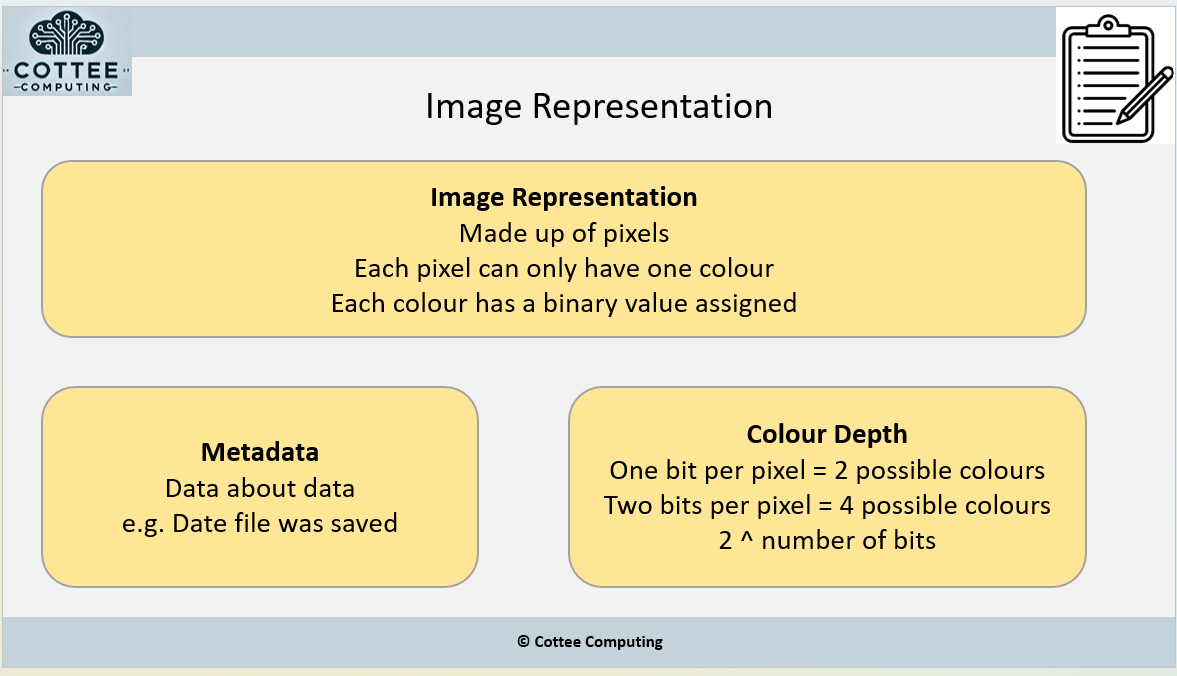 COTTEE
COMPUTING

Image Representation

Image Representation
Made up of pixels
Each pixel can only have one colour
Each colour has a binary value assigned

Metadata
Data about data
e.g. Date file was saved

Colour Depth
One bit per pixel = 2 possible colours
Two bits per pixel = 4 possible colours
2 ^ number of bits

© Cottee Computing